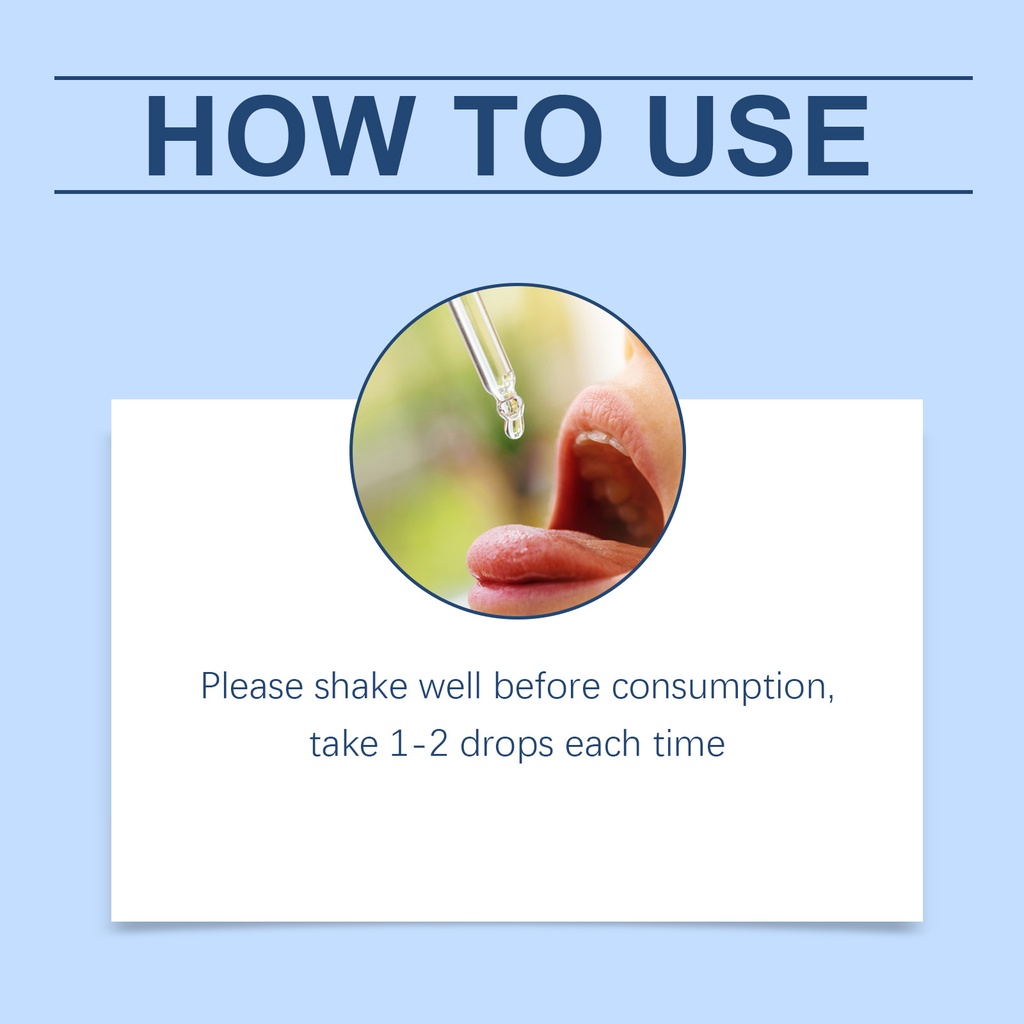 HOW TO USE

Please shake well before consumption, take 1-2 drops each time